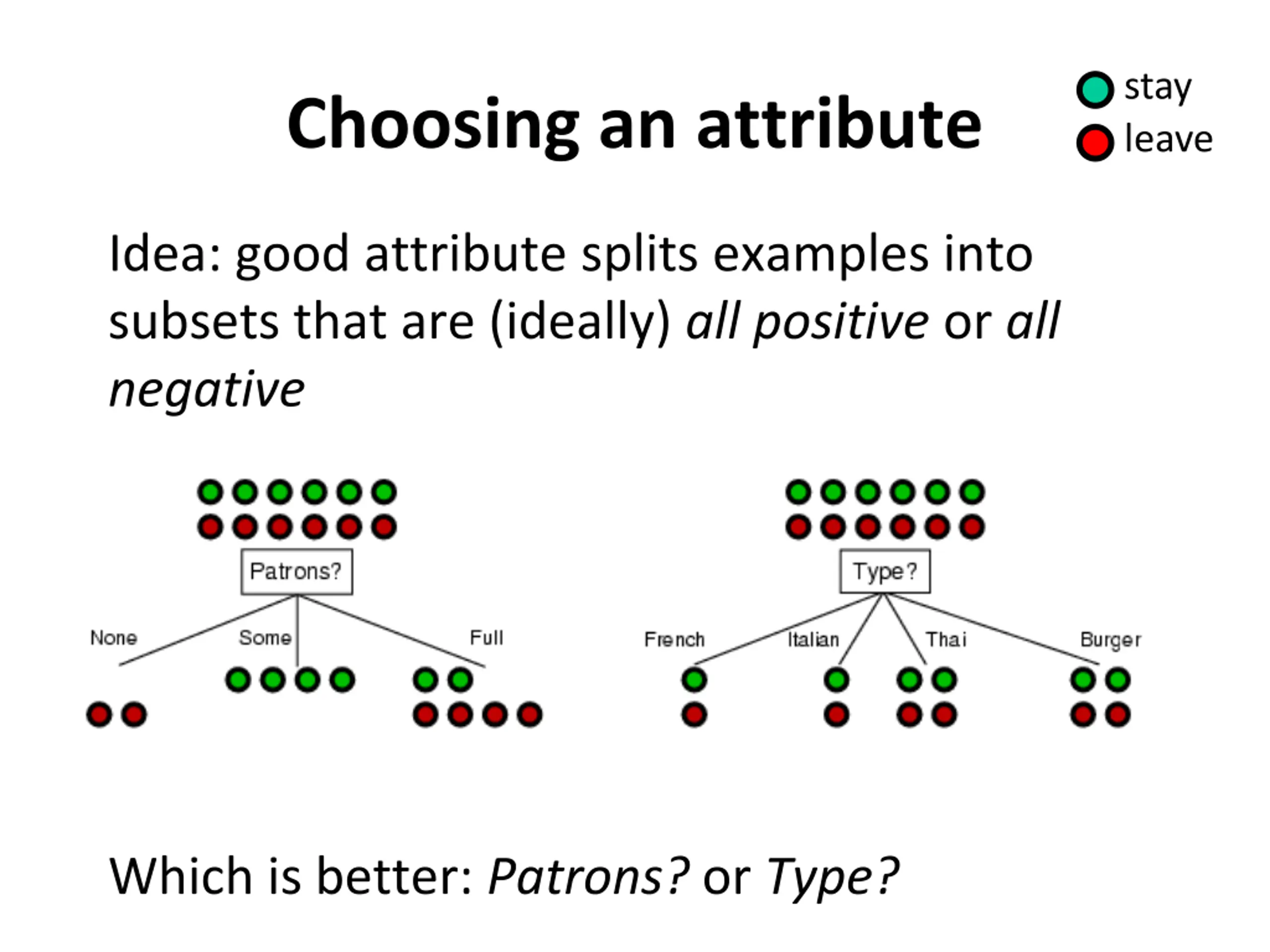 Choosing an attribute

stay
leave

Idea: good attribute splits examples into subsets that are (ideally) all positive or all negative

Patrons?

None

Some

Full

Type?

French

Italian

Thai

Burger

Which is better: Patrons? or Type?